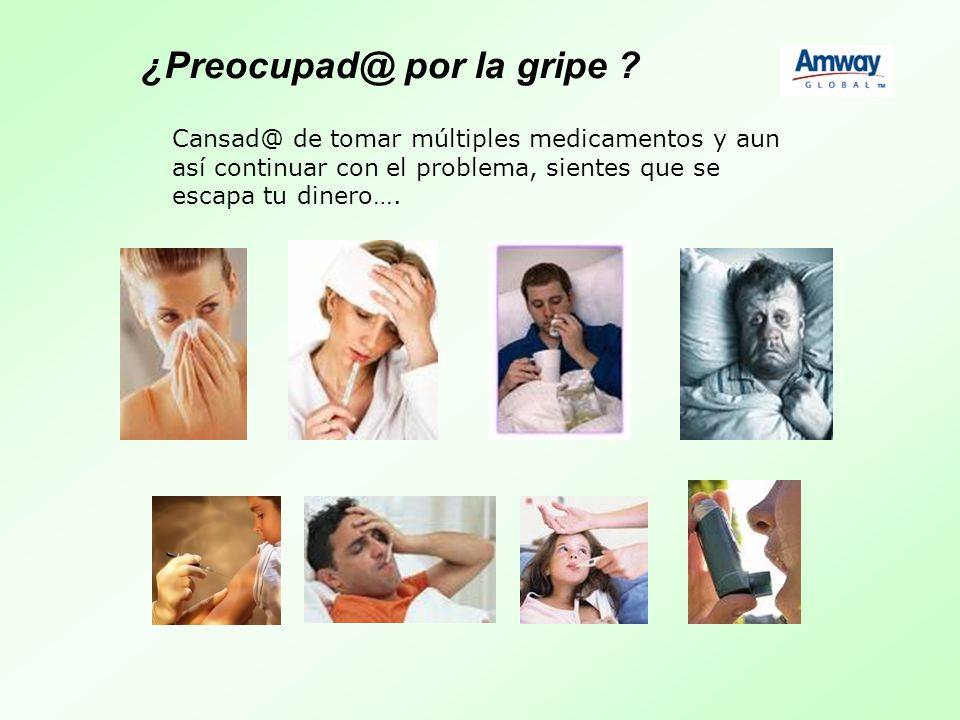 ¿Preocupad@ por la gripe ?

Amway GLOBAL ™

Cansad@ de tomar múltiples medicamentos y aun así continuar con el problema, sientes que se escapa tu dinero….